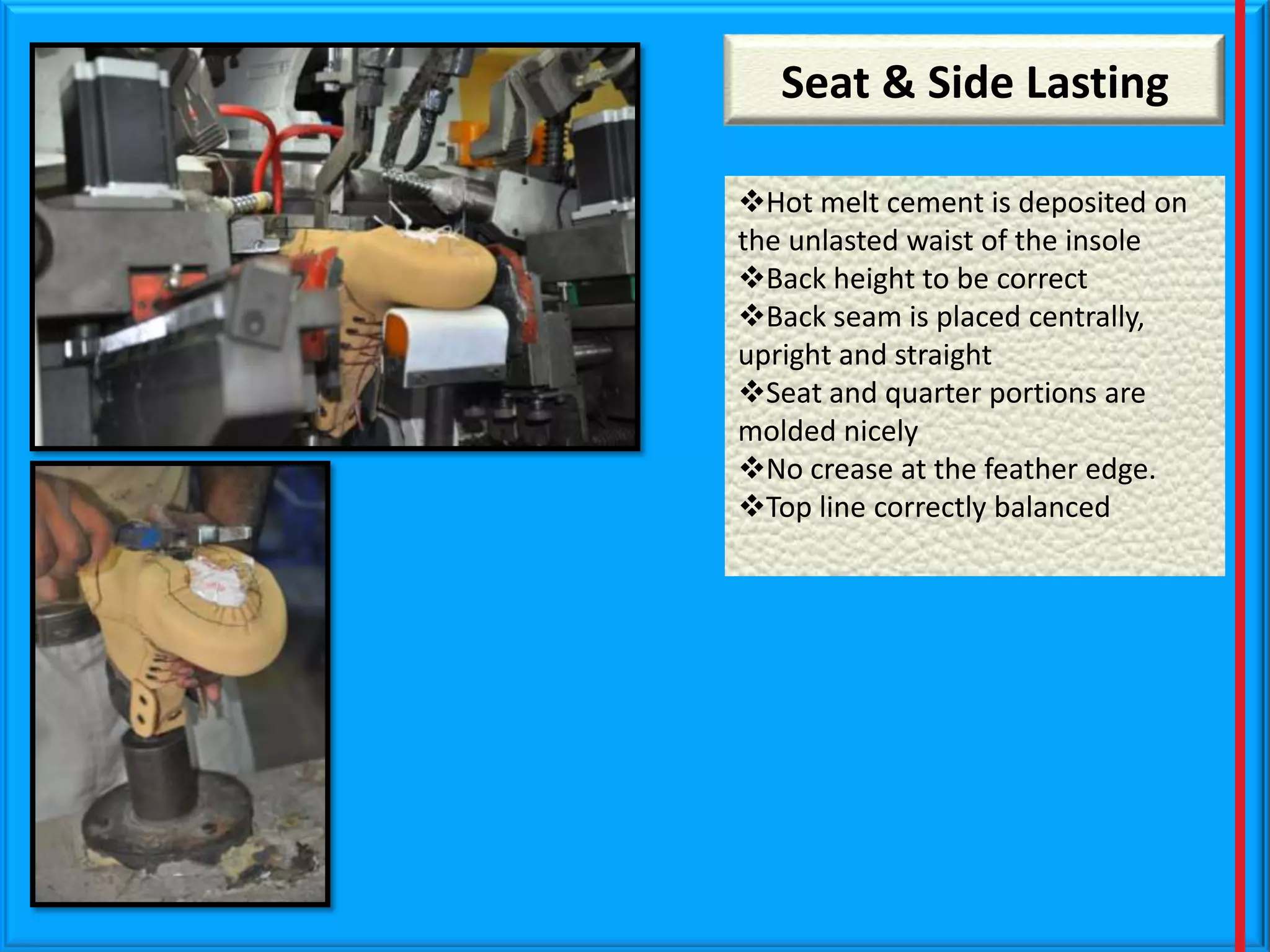 Seat & Side Lasting

❖Hot melt cement is deposited on the unlasted waist of the insole
❖Back height to be correct
❖Back seam is placed centrally, upright and straight
❖Seat and quarter portions are molded nicely
❖No crease at the feather edge.
❖Top line correctly balanced